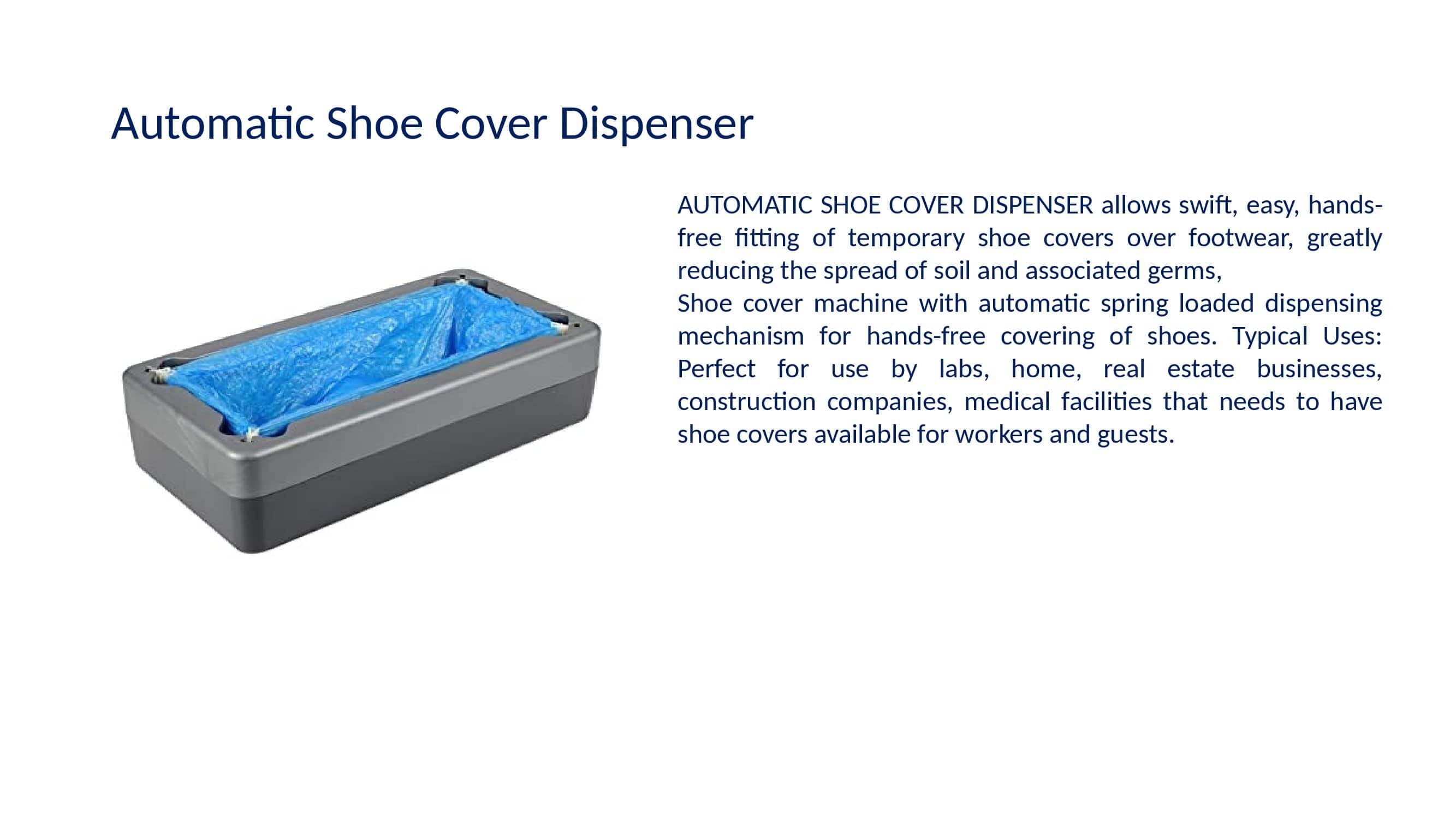 Automatic Shoe Cover Dispenser

AUTOMATIC SHOE COVER DISPENSER allows swift, easy, hands-free fitting of temporary shoe covers over footwear, greatly reducing the spread of soil and associated germs,
Shoe cover machine with automatic spring loaded dispensing mechanism for hands-free covering of shoes. Typical Uses: Perfect for use by labs, home, real estate businesses, construction companies, medical facilities that needs to have shoe covers available for workers and guests.